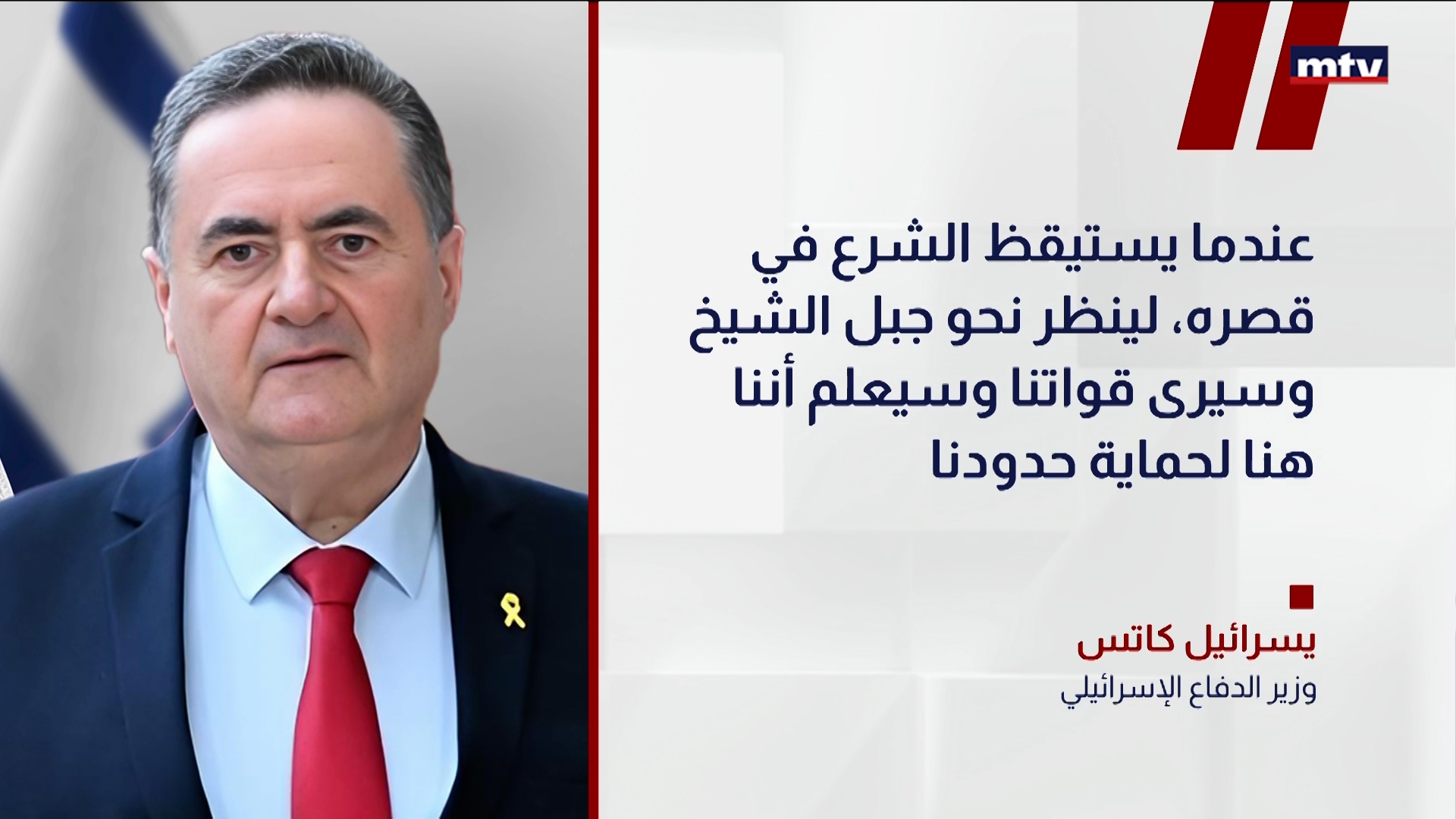 mtv

عندما يستيقظ الشرع في قصره، لينظر نحو جبل الشيخ وسيرى قواتنا وسيعلم أننا هنا لحماية حدودنا

يسرائيل كاتس
وزير الدفاع الإسرائيلي